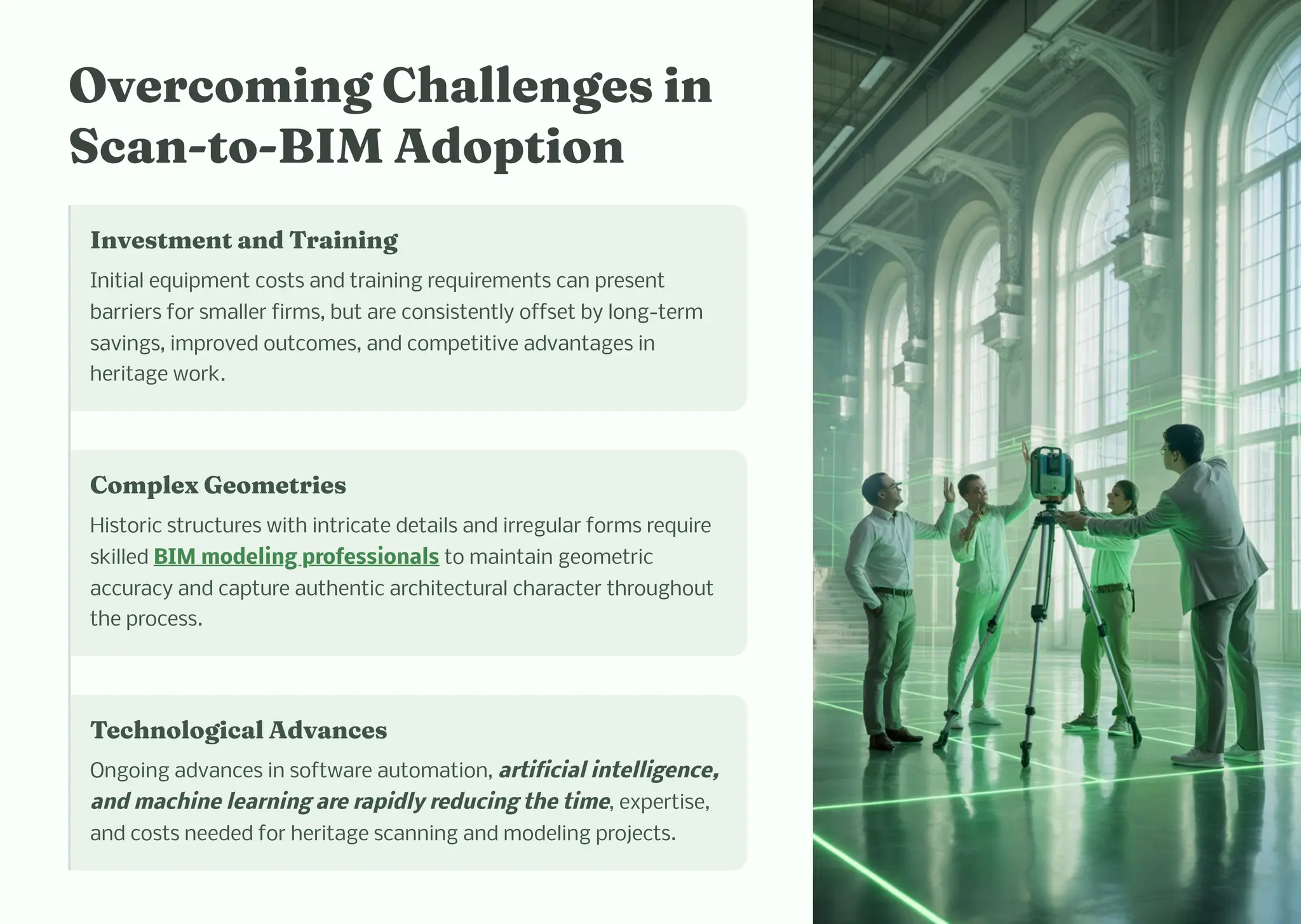 Overcoming Challenges in Scan-to-BIM Adoption

Investment and Training

Initial equipment costs and training requirements can present barriers for smaller firms, but are consistently offset by long-term savings, improved outcomes, and competitive advantages in heritage work.

Complex Geometries

Historic structures with intricate details and irregular forms require skilled BIM modeling professionals to maintain geometric accuracy and capture authentic architectural character throughout the process.

Technological Advances

Ongoing advances in software automation, artificial intelligence, and machine learning are rapidly reducing the time, expertise, and costs needed for heritage scanning and modeling projects.